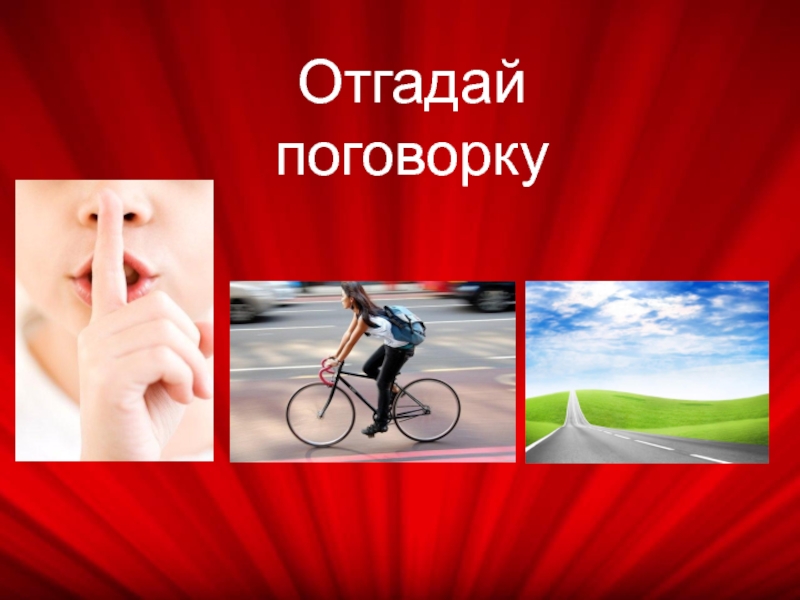 Отгадай поговорку